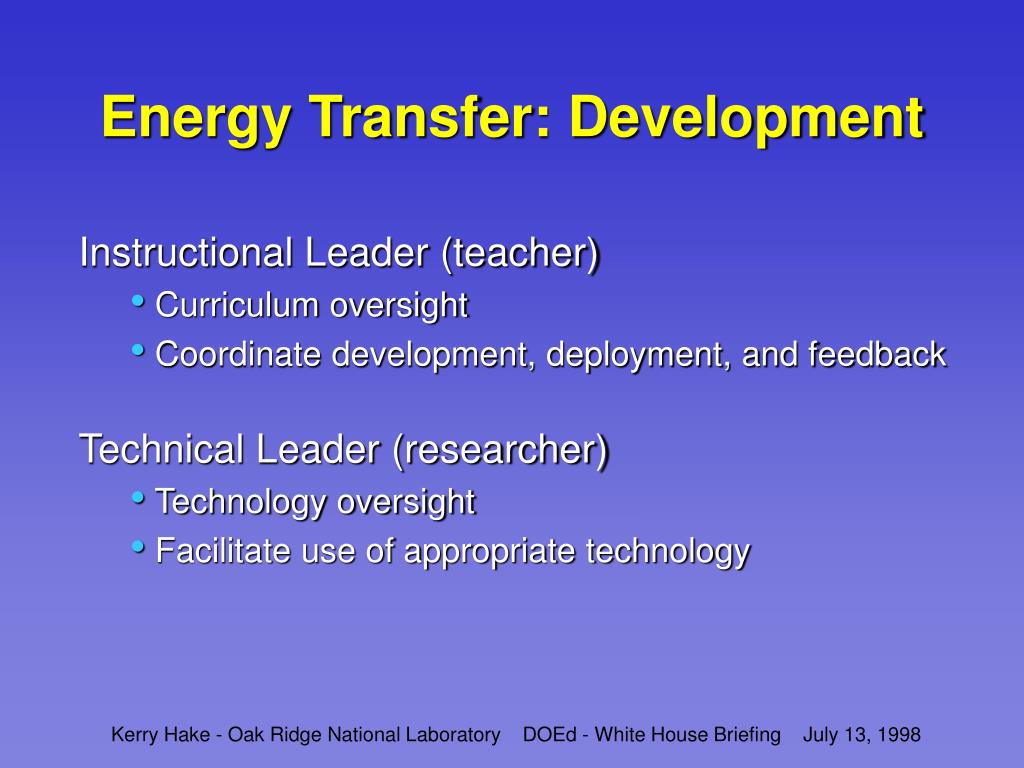 Energy Transfer: Development

Instructional Leader (teacher)
• Curriculum oversight
• Coordinate development, deployment, and feedback

Technical Leader (researcher)
• Technology oversight
• Facilitate use of appropriate technology

Kerry Hake - Oak Ridge National Laboratory DOEd - White House Briefing July 13, 1998